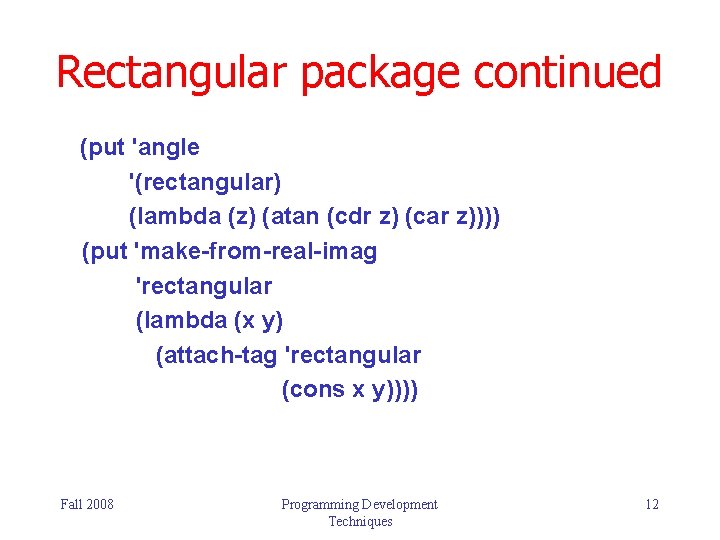 Rectangular package continued

(put 'angle
'(rectangular)
(lambda (z) (atan (cdr z) (car z))))
(put 'make-from-real-imag
'rectangular
(lambda (x y)
(attach-tag 'rectangular
(cons x y))))

Fall 2008

Programming Development Techniques

12